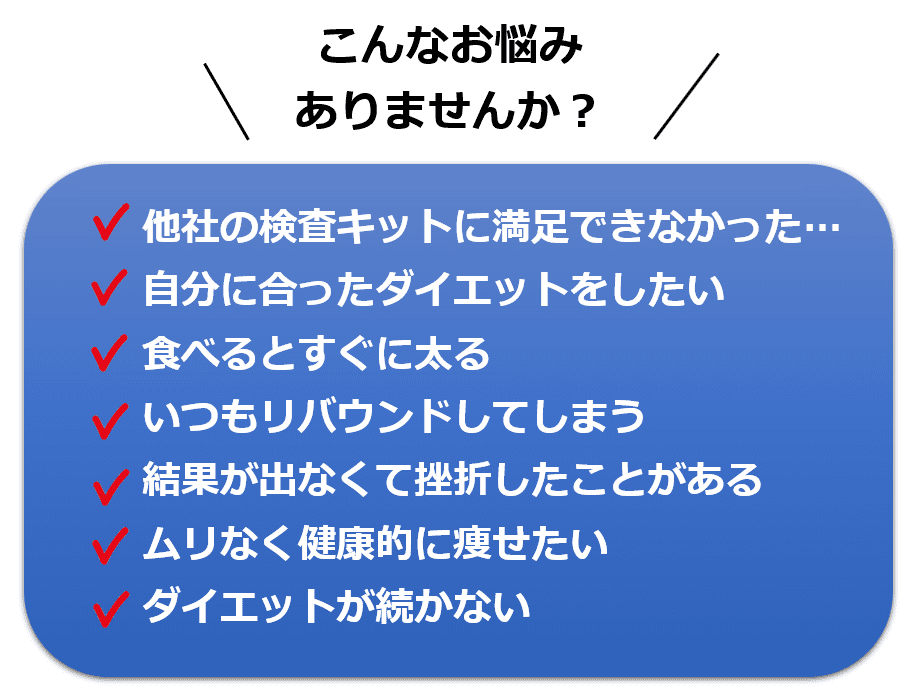 こんなお悩み
ありませんか？

✓ 他社の検査キットに満足できなかった…
✓ 自分に合ったダイエットをしたい
✓ 食べるとすぐに太る
✓ いつもリバウンドしてしまう
✓ 結果が出なくて挫折したことがある
✓ ムリなく健康的に痩せたい
✓ ダイエットが続かない